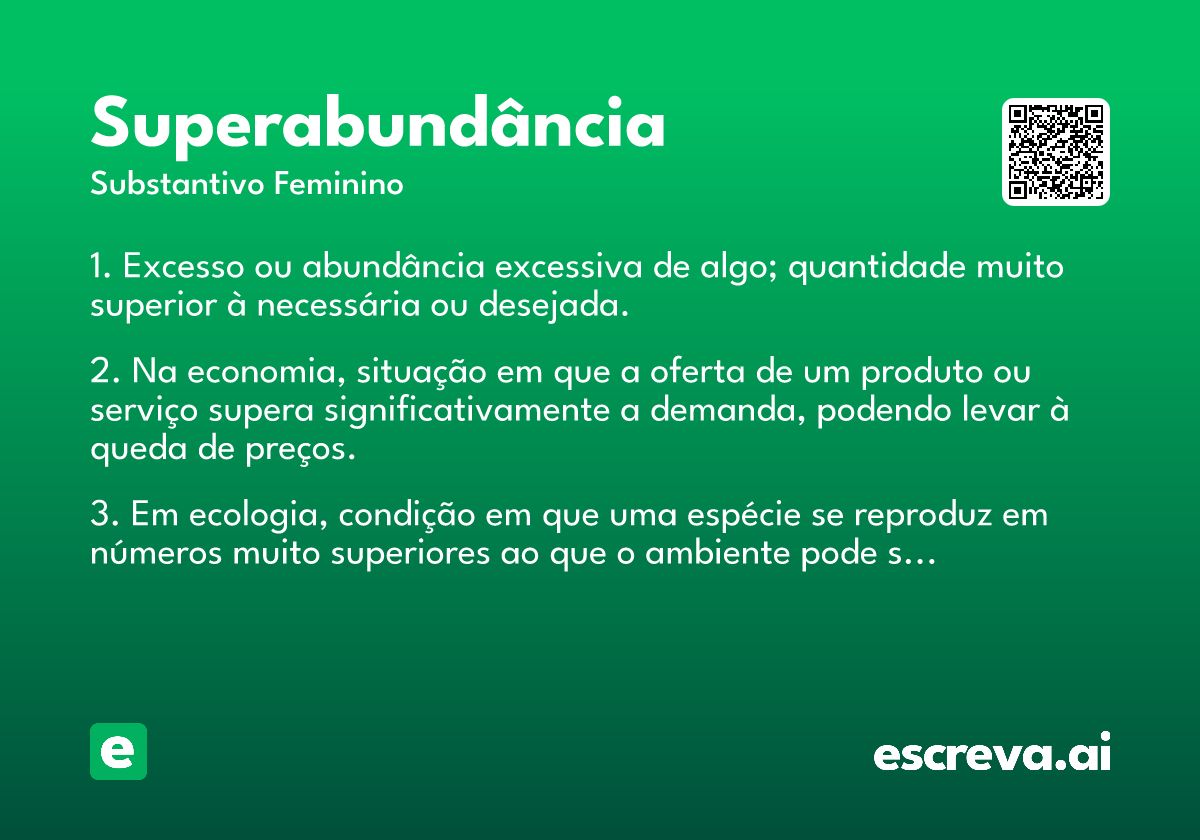 Superabundância
Substantivo Feminino

1. Excesso ou abundância excessiva de algo; quantidade muito superior à necessária ou desejada.

2. Na economia, situação em que a oferta de um produto ou serviço supera significativamente a demanda, podendo levar à queda de preços.

3. Em ecologia, condição em que uma espécie se reproduz em números muito superiores ao que o ambiente pode s…

e

escreva.ai